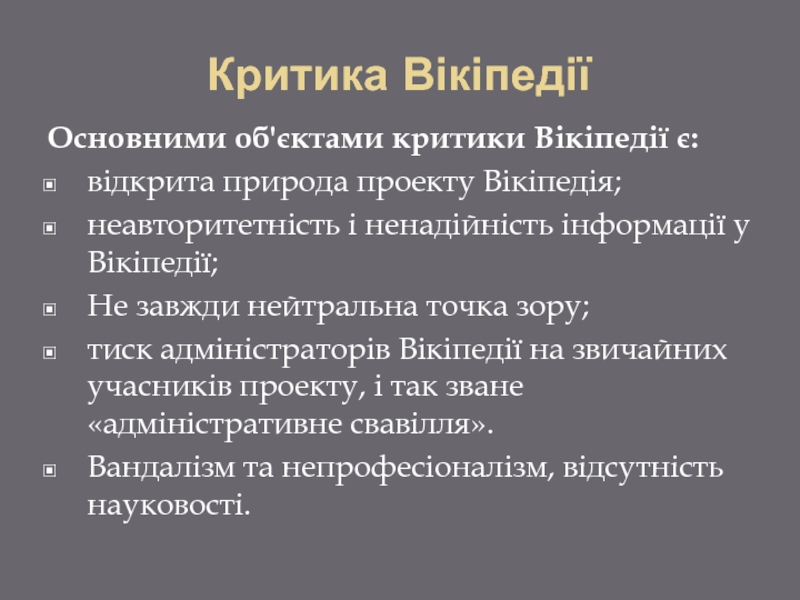 Критика Вікіпедії

Основними об'єктами критики Вікіпедії є:

- відкрита природа проекту Вікіпедія;
- неавторитетність і ненадійність інформації у Вікіпедії;
- Не завжди нейтральна точка зору;
- тиск адміністраторів Вікіпедії на звичайних учасників проекту, і так зване «адміністративне свавілля».
- Вандалізм та непрофесіоналізм, відсутність науковості.